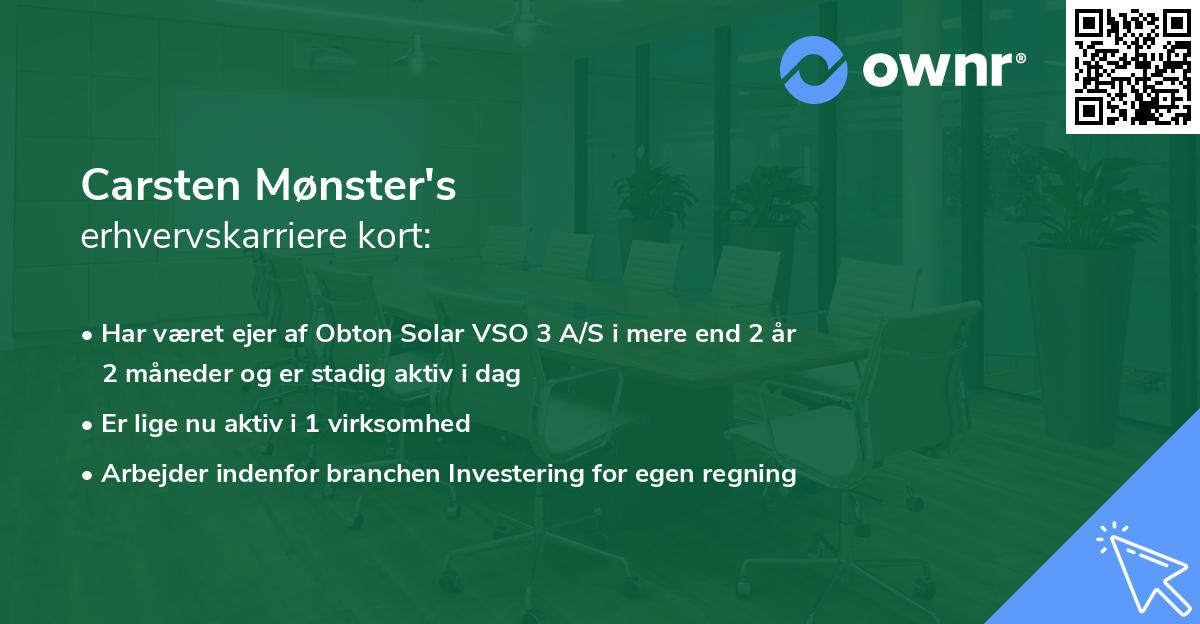 ownr®

Carsten Mønster's
erhvervskarriere kort:

• Har været ejer af Obton Solar VSO 3 A/S i mere end 2 år 2 måneder og er stadig aktiv i dag

• Er lige nu aktiv i 1 virksomhed

• Arbejder indenfor branchen Investering for egen regning